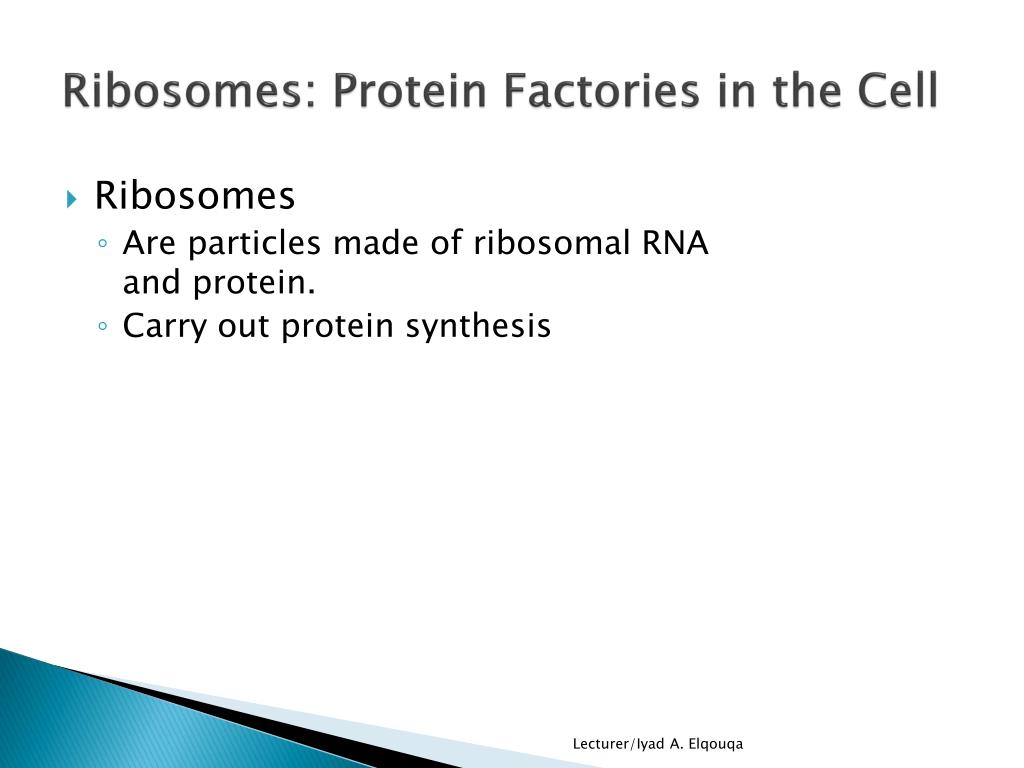 Ribosomes: Protein Factories in the Cell

Ribosomes

Are particles made of ribosomal RNA and protein.

Carry out protein synthesis

Lecturer/Iyad A. Elqouqa